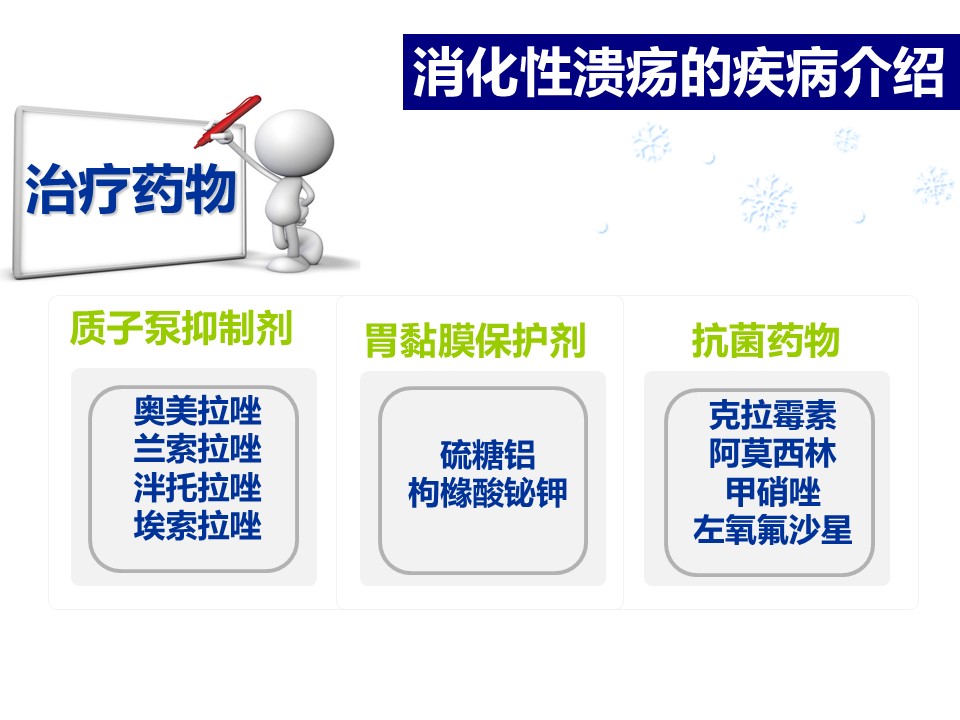 消化性溃疡的疾病介绍

治疗药物

质子泵抑制剂

奥美拉唑
兰索拉唑
泮托拉唑
埃索拉唑

胃黏膜保护剂

硫糖铝
枸橼酸铋钾

抗菌药物

克拉霉素
阿莫西林
甲硝唑
左氧氟沙星